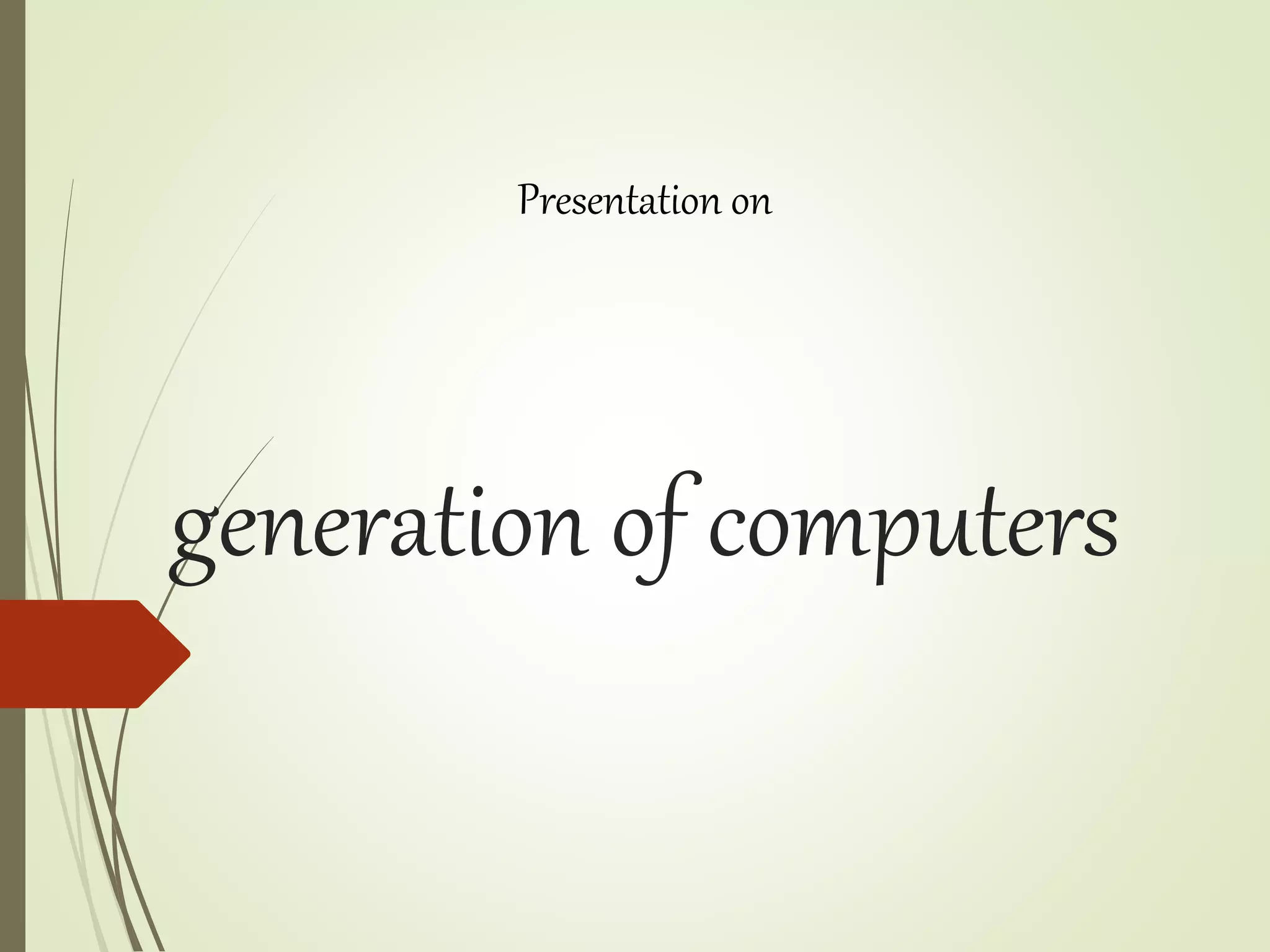 Presentation on

generation of computers